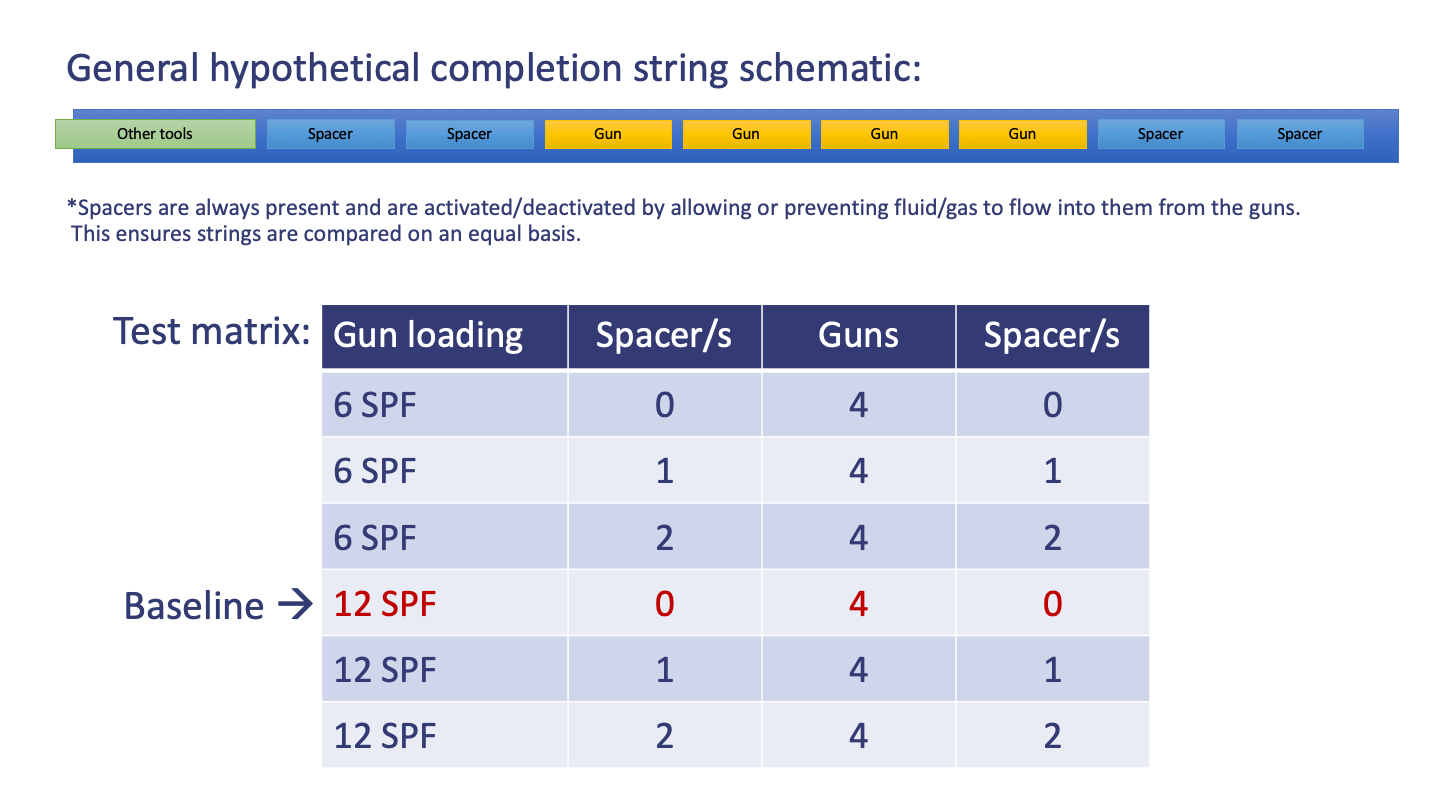 General hypothetical completion string schematic:

Other tools Spacer Spacer Gun Gun Gun Gun Spacer Spacer

*Spacers are always present and are activated/deactivated by allowing or preventing fluid/gas to flow into them from the guns. This ensures strings are compared on an equal basis.

Test matrix:

| Gun loading | Spacer/s | Guns | Spacer/s |
|---|---|---|---|
| 6 SPF | 0 | 4 | 0 |
| 6 SPF | 1 | 4 | 1 |
| 6 SPF | 2 | 4 | 2 |
| 12 SPF | 0 | 4 | 0 |
| 12 SPF | 1 | 4 | 1 |
| 12 SPF | 2 | 4 | 2 |

Baseline →